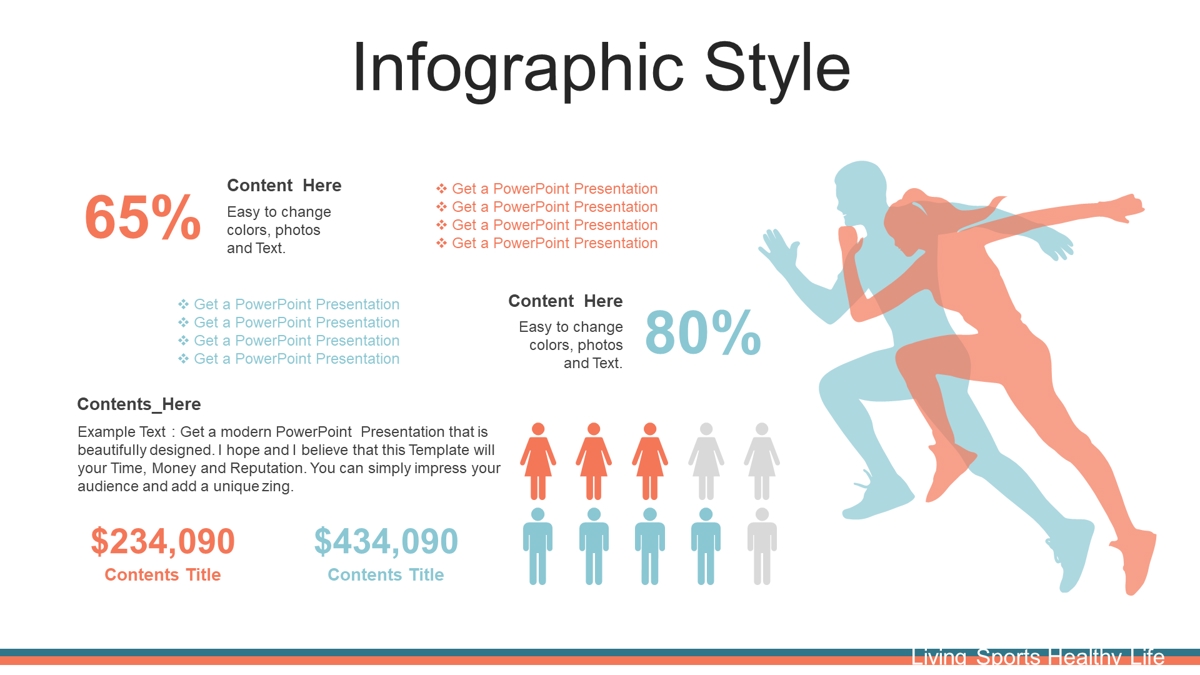 Infographic Style

65%

Content Here

Easy to change colors, photos and Text.

❖ Get a PowerPoint Presentation
❖ Get a PowerPoint Presentation
❖ Get a PowerPoint Presentation
❖ Get a PowerPoint Presentation

❖ Get a PowerPoint Presentation
❖ Get a PowerPoint Presentation
❖ Get a PowerPoint Presentation
❖ Get a PowerPoint Presentation

Content Here

Easy to change colors, photos and Text.

80%

Contents_Here

Example Text : Get a modern PowerPoint Presentation that is beautifully designed. I hope and I believe that this Template will your Time, Money and Reputation. You can simply impress your audience and add a unique zing.

$234,090
Contents Title

$434,090
Contents Title

Living Sports Healthy Life